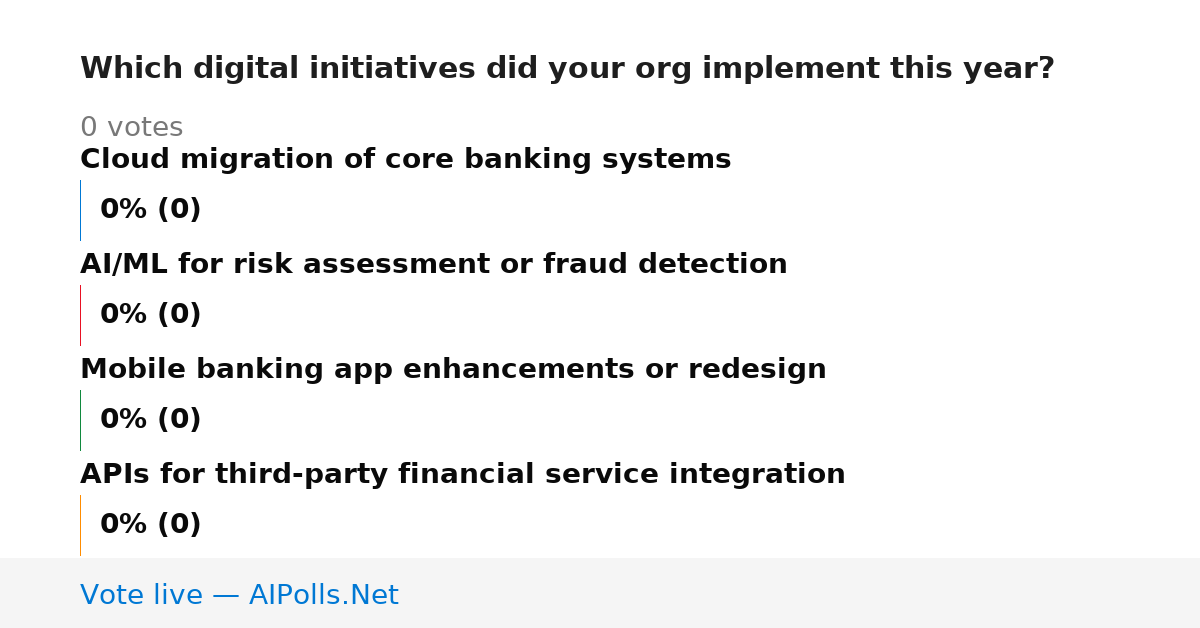 Which digital initiatives did your org implement this year?

0 votes

Cloud migration of core banking systems

0% (0)

AI/ML for risk assessment or fraud detection

0% (0)

Mobile banking app enhancements or redesign

0% (0)

APIs for third-party financial service integration

0% (0)

Vote live — AIPolls.Net